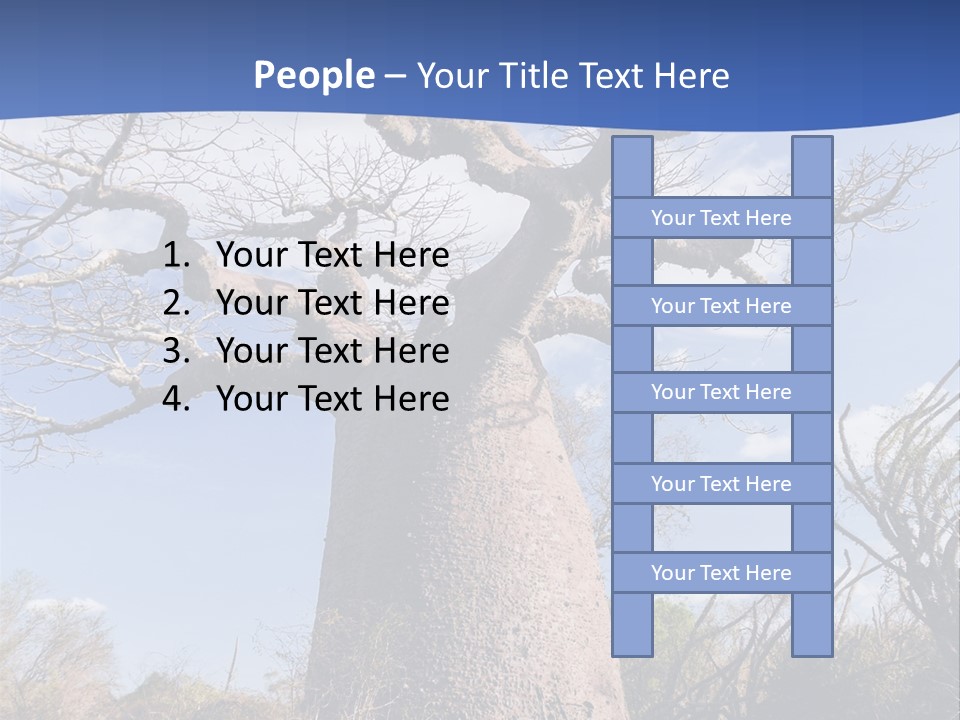 People – Your Title Text Here

1. Your Text Here
2. Your Text Here
3. Your Text Here
4. Your Text Here

Your Text Here

Your Text Here

Your Text Here

Your Text Here

Your Text Here